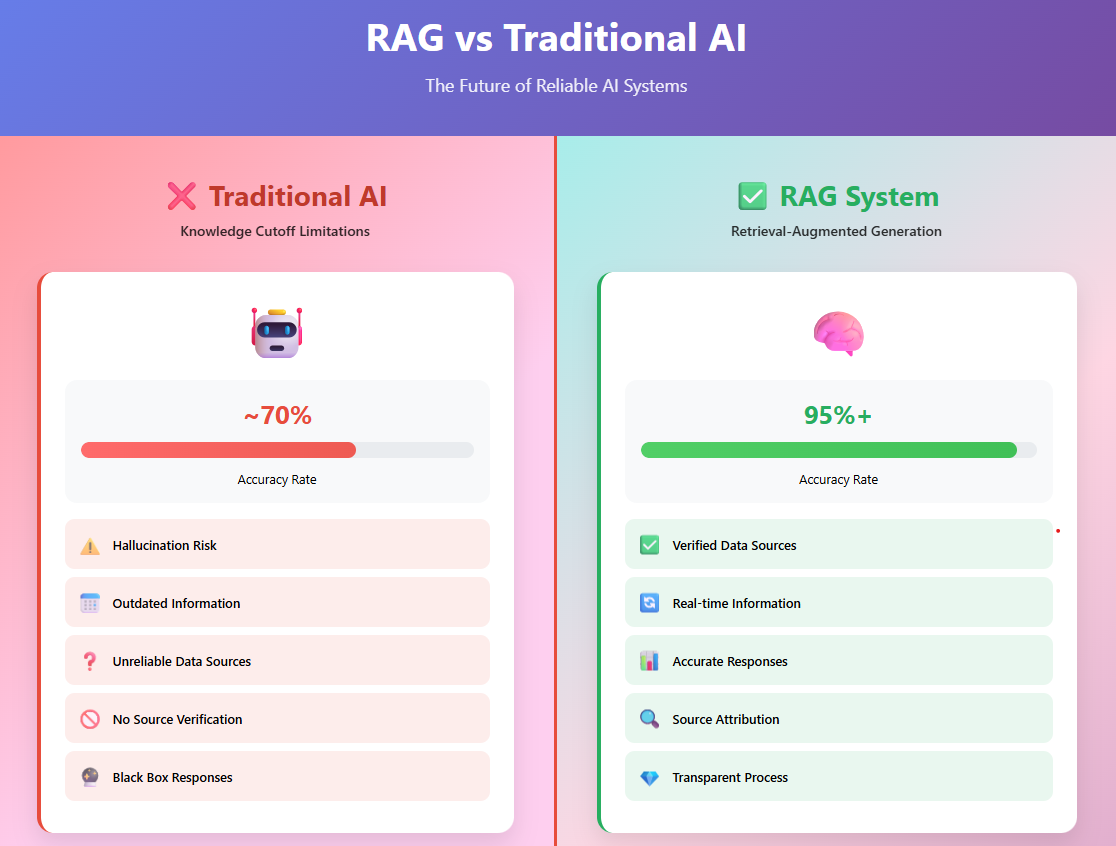 RAG vs Traditional AI

The Future of Reliable AI Systems

❌ Traditional AI

Knowledge Cutoff Limitations

~70%

Accuracy Rate

Hallucination Risk

Outdated Information

Unreliable Data Sources

No Source Verification

Black Box Responses

✅ RAG System

Retrieval-Augmented Generation

95%+

Accuracy Rate

Verified Data Sources

Real-time Information

Accurate Responses

Source Attribution

Transparent Process